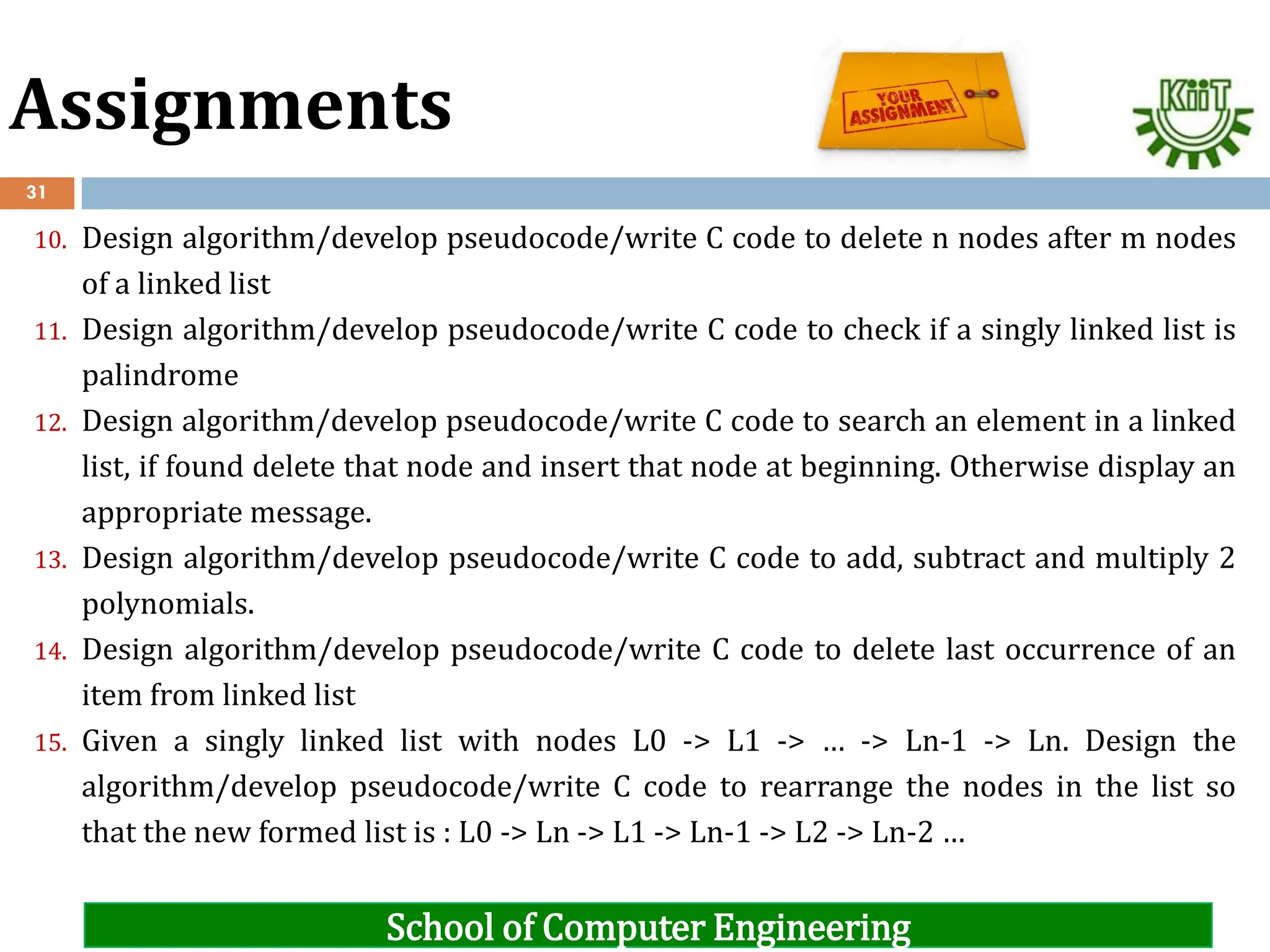 Assignments

YOUR ASSIGNMENT

KiiT

31

10. Design algorithm/develop pseudocode/write C code to delete n nodes after m nodes of a linked list

11. Design algorithm/develop pseudocode/write C code to check if a singly linked list is palindrome

12. Design algorithm/develop pseudocode/write C code to search an element in a linked list, if found delete that node and insert that node at beginning. Otherwise display an appropriate message.

13. Design algorithm/develop pseudocode/write C code to add, subtract and multiply 2 polynomials.

14. Design algorithm/develop pseudocode/write C code to delete last occurrence of an item from linked list

15. Given a singly linked list with nodes L0 -> L1 -> … -> Ln-1 -> Ln. Design the algorithm/develop pseudocode/write C code to rearrange the nodes in the list so that the new formed list is : L0 -> Ln -> L1 -> Ln-1 -> L2 -> Ln-2 …

School of Computer Engineering